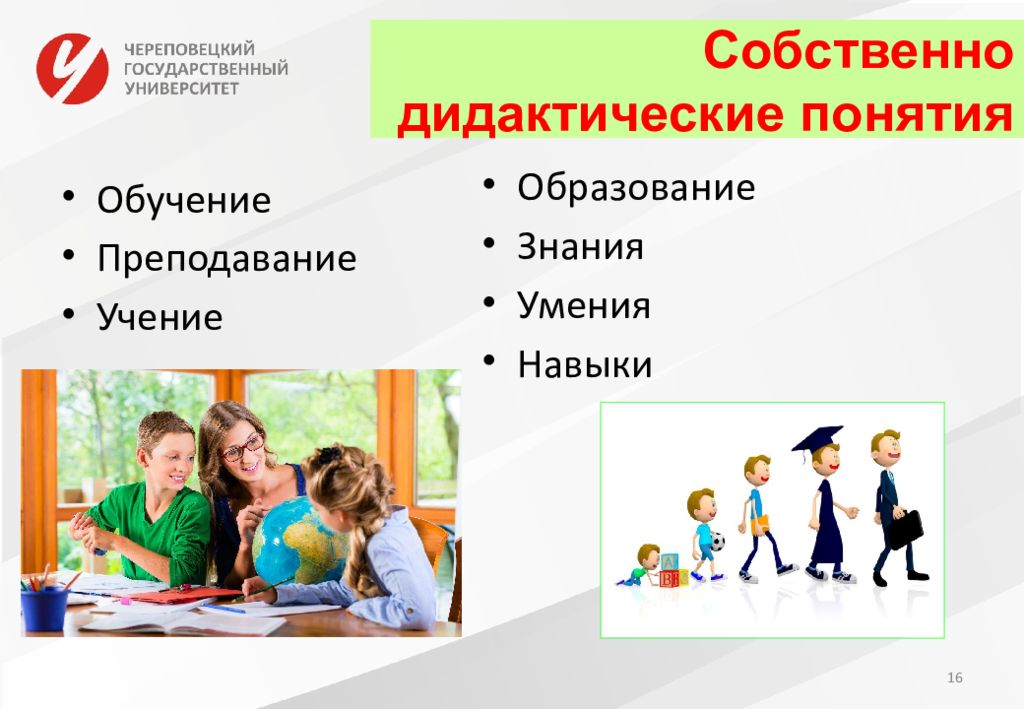 ЧЕРЕПОВЕЦКИЙ ГОСУДАРСТВЕННЫЙ УНИВЕРСИТЕТ

Собственно дидактические понятия

• Обучение
• Преподавание
• Учение

• Образование
• Знания
• Умения
• Навыки

16